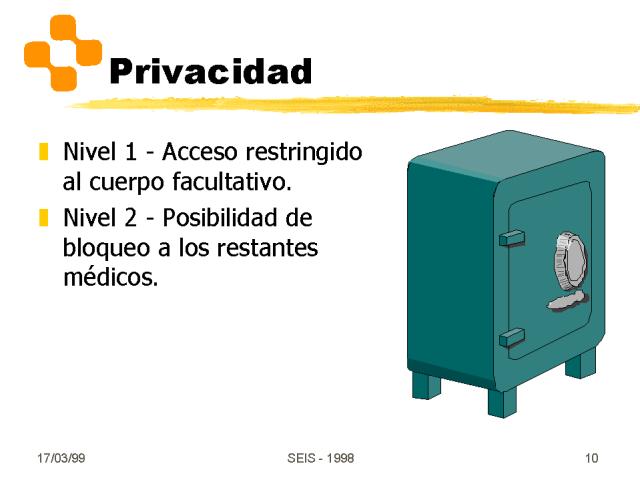 Privacidad

Nivel 1 - Acceso restringido al cuerpo facultativo.

Nivel 2 - Posibilidad de bloqueo a los restantes médicos.

17/03/99 SEIS - 1998 10